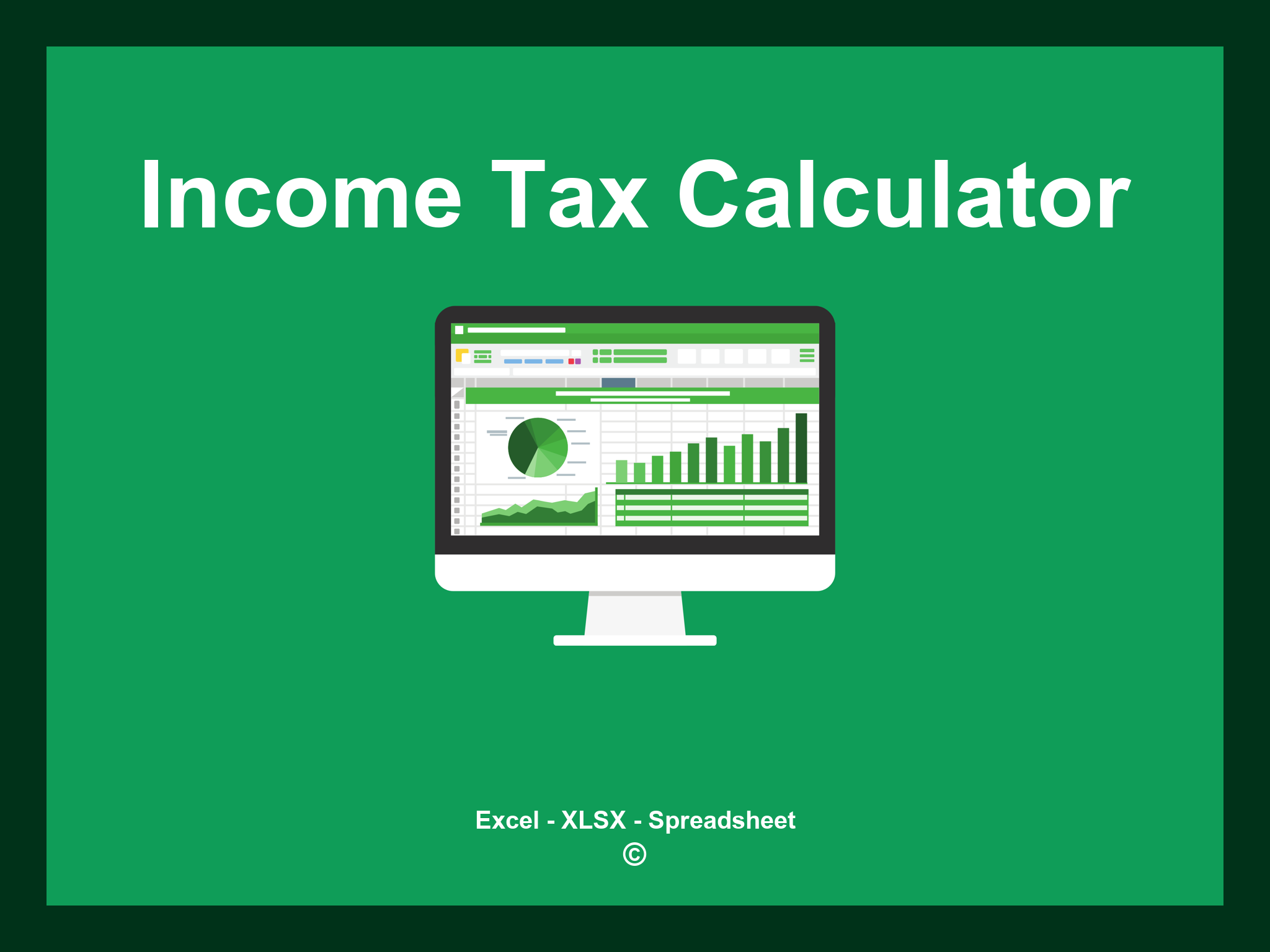 Income Tax Calculator

Excel - XLSX - Spreadsheet
©